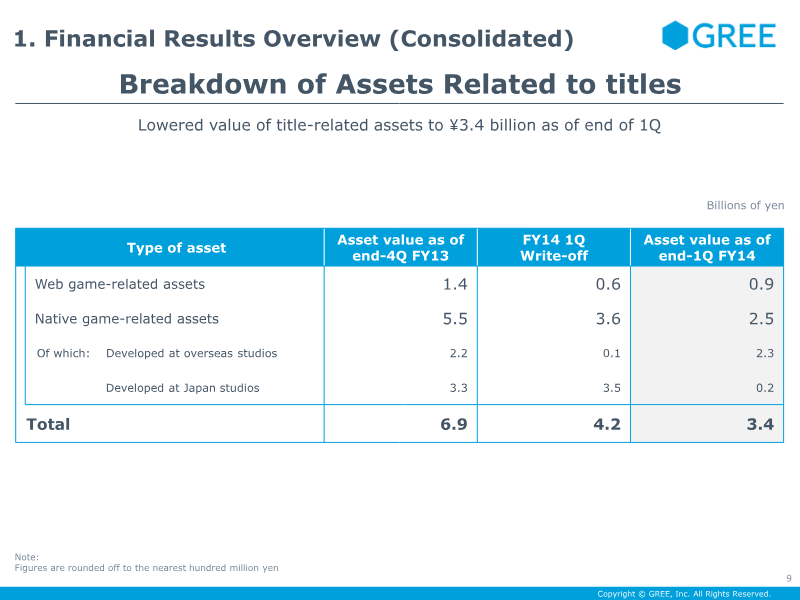 1. Financial Results Overview (Consolidated)

GREE

Breakdown of Assets Related to titles

Lowered value of title-related assets to ¥3.4 billion as of end of 1Q

Billions of yen

| Type of asset | Asset value as of end-4Q FY13 | FY14 1Q Write-off | Asset value as of end-1Q FY14 |
|---|---|---|---|
| Web game-related assets | 1.4 | 0.6 | 0.9 |
| Native game-related assets | 5.5 | 3.6 | 2.5 |
| Of which: Developed at overseas studios | 2.2 | 0.1 | 2.3 |
| Developed at Japan studios | 3.3 | 3.5 | 0.2 |
| Total | 6.9 | 4.2 | 3.4 |

Note:
Figures are rounded off to the nearest hundred million yen

9

Copyright © GREE, Inc. All Rights Reserved.